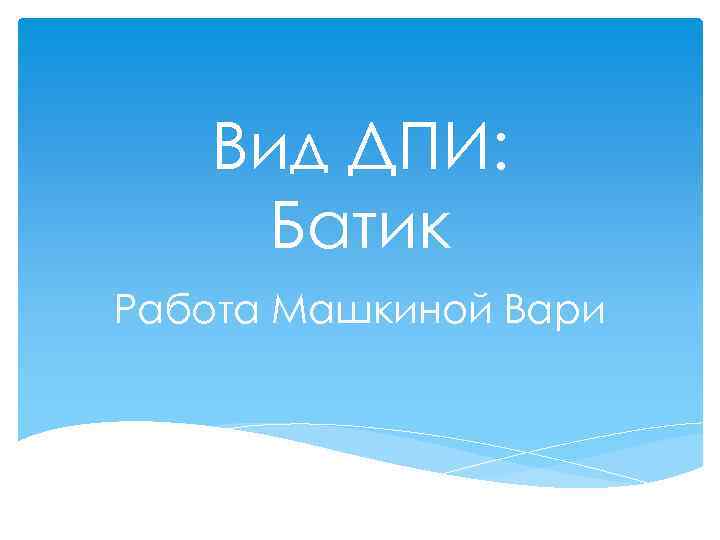 Вид ДПИ:
Батик

Работа Машкиной Вари